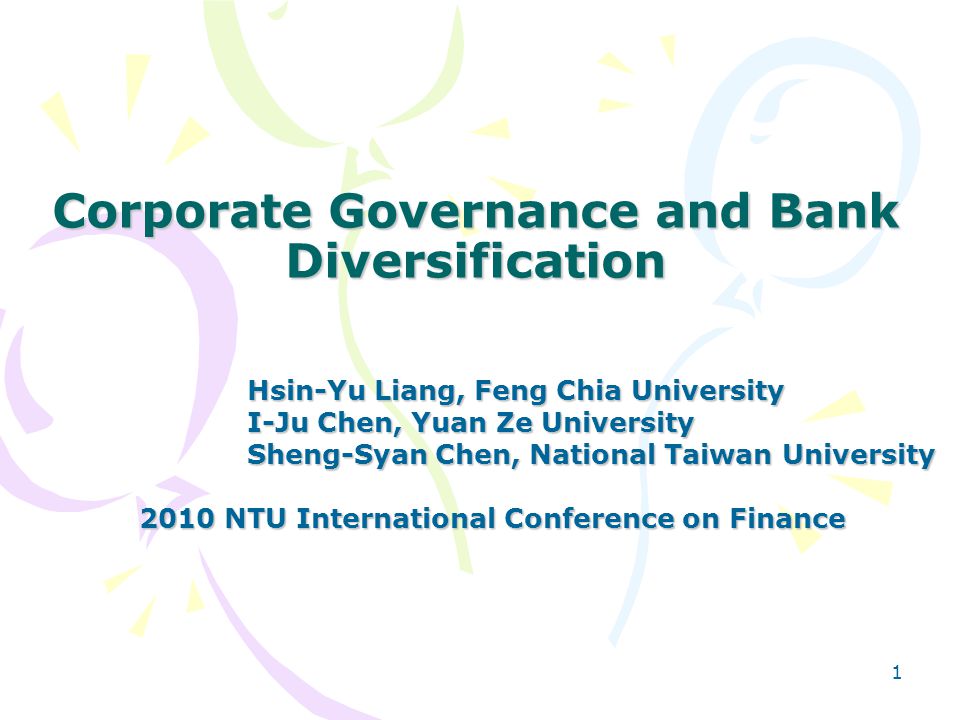 Corporate Governance and Bank Diversification

Hsin-Yu Liang, Feng Chia University
I-Ju Chen, Yuan Ze University
Sheng-Syan Chen, National Taiwan University

2010 NTU International Conference on Finance

1